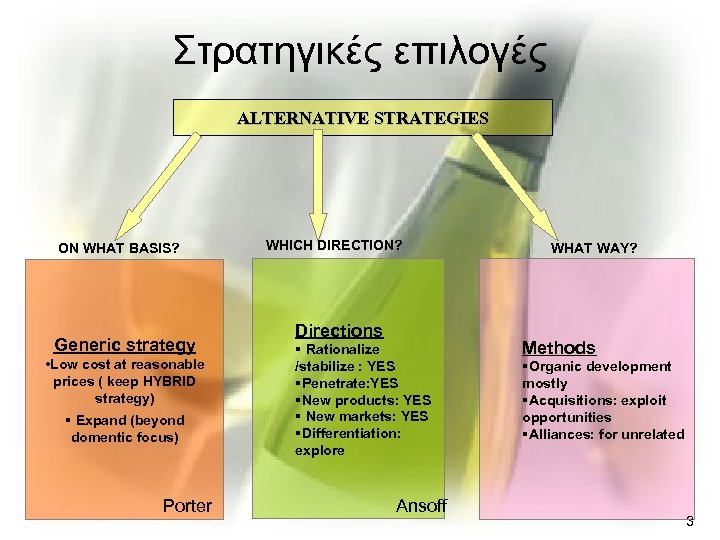 Στρατηγικές επιλογές

ALTERNATIVE STRATEGIES

ON WHAT BASIS?

WHICH DIRECTION?

WHAT WAY?

Generic strategy
•Low cost at reasonable prices ( keep HYBRID strategy)
▪ Expand (beyond domentic focus)

Porter

Directions
▪ Rationalize /stabilize : YES
▪Penetrate:YES
▪New products: YES
▪ New markets: YES
▪Differentiation: explore

Ansoff

Methods
▪Organic development mostly
▪Acquisitions: exploit opportunities
▪Alliances: for unrelated

3